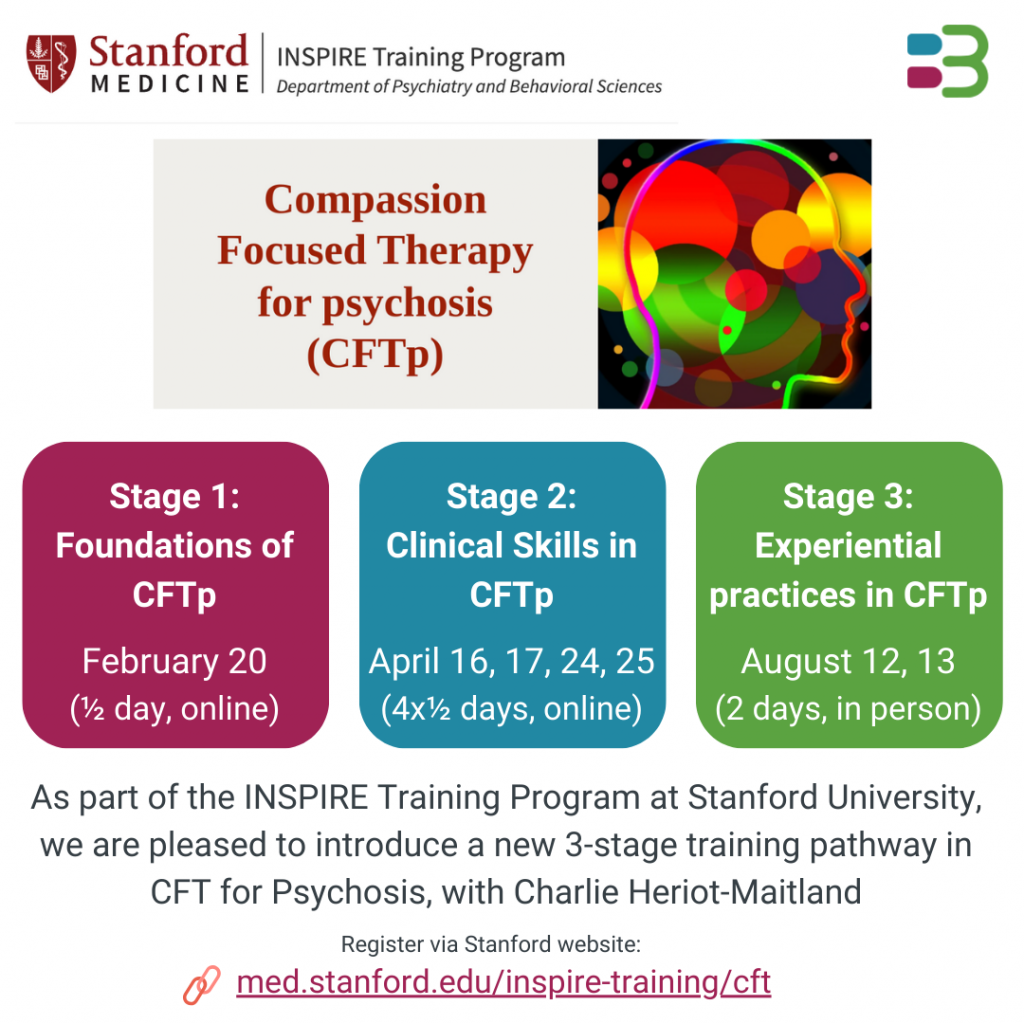 Stanford MEDICINE

INSPIRE Training Program
Department of Psychiatry and Behavioral Sciences

Compassion Focused Therapy for psychosis (CFTp)

Stage 1: Foundations of CFTp
February 20
(½ day, online)

Stage 2: Clinical Skills in CFTp
April 16, 17, 24, 25
(4x½ days, online)

Stage 3: Experiential practices in CFTp
August 12, 13
(2 days, in person)

As part of the INSPIRE Training Program at Stanford University, we are pleased to introduce a new 3-stage training pathway in CFT for Psychosis, with Charlie Heriot-Maitland

Register via Stanford website:
med.stanford.edu/inspire-training/cft